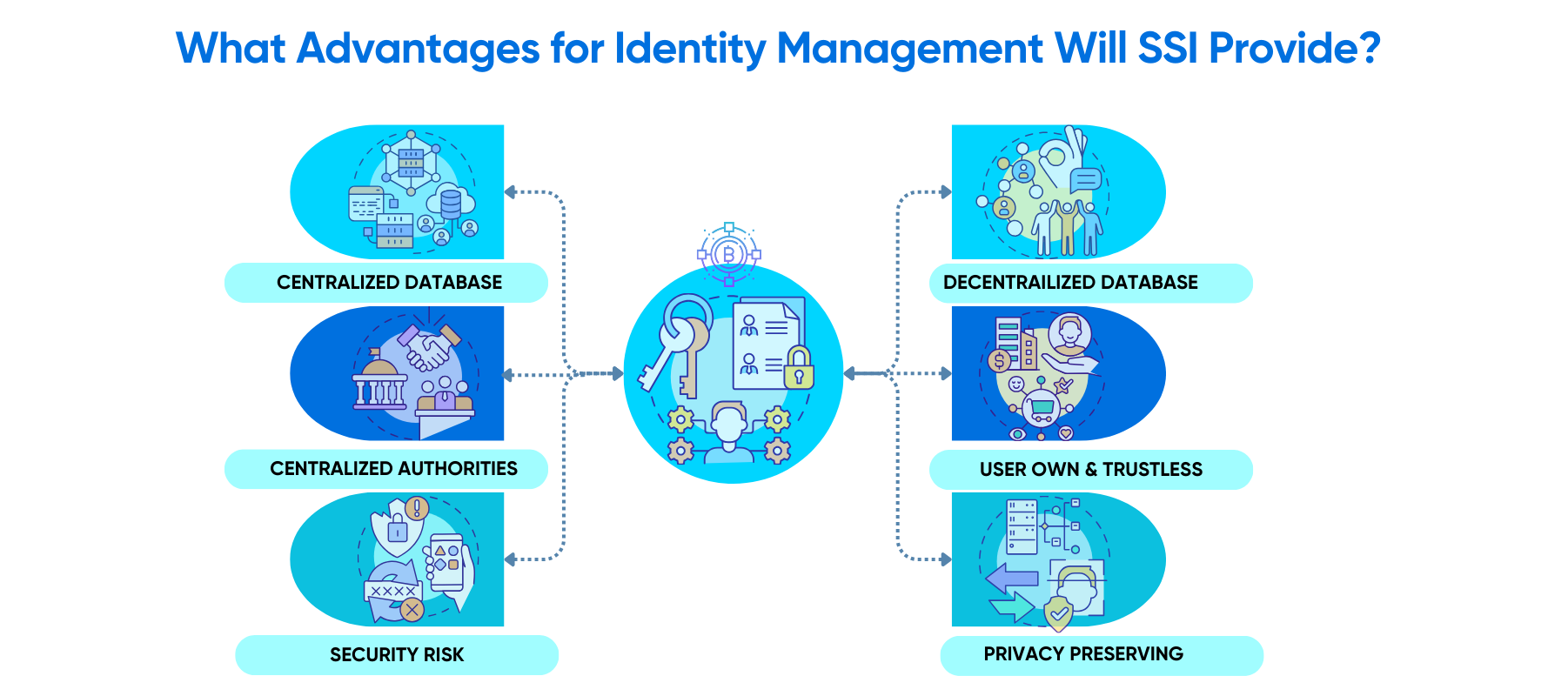 What Advantages for Identity Management Will SSI Provide?

CENTRALIZED DATABASE

CENTRALIZED AUTHORITIES

SECURITY RISK

DECENTRAILIZED DATABASE

USER OWN & TRUSTLESS

PRIVACY PRESERVING